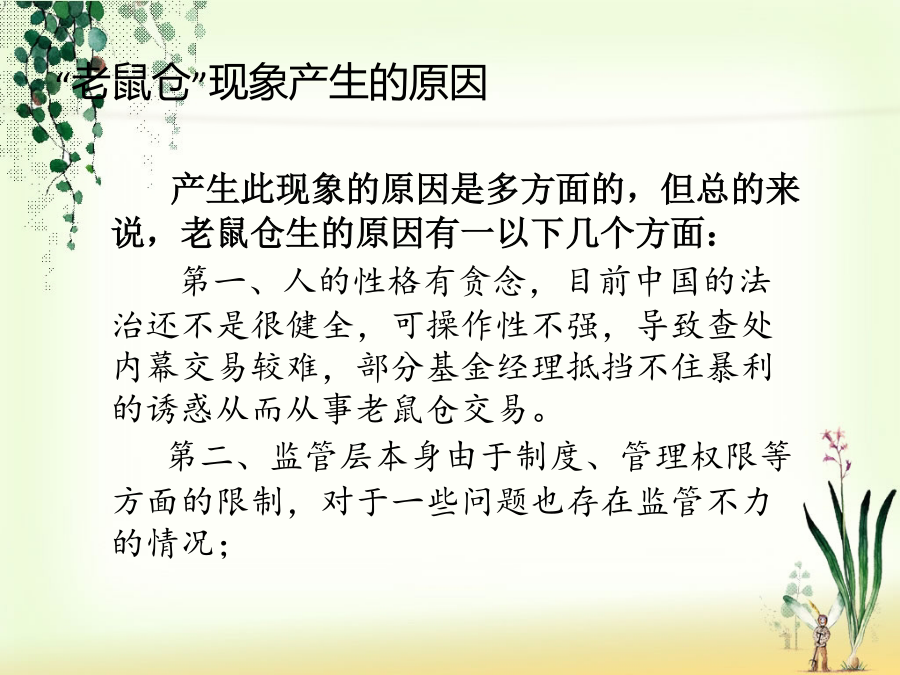 “老鼠仓”现象产生的原因

产生此现象的原因是多方面的，但总的来说，老鼠仓生的原因有一以下几个方面：

第一、人的性格有贪念，目前中国的法治还不是很健全，可操作性不强，导致查处内幕交易较难，部分基金经理抵挡不住暴利的诱惑从而从事老鼠仓交易。

第二、监管层本身由于制度、管理权限等方面的限制，对于一些问题也存在监管不力的情况；